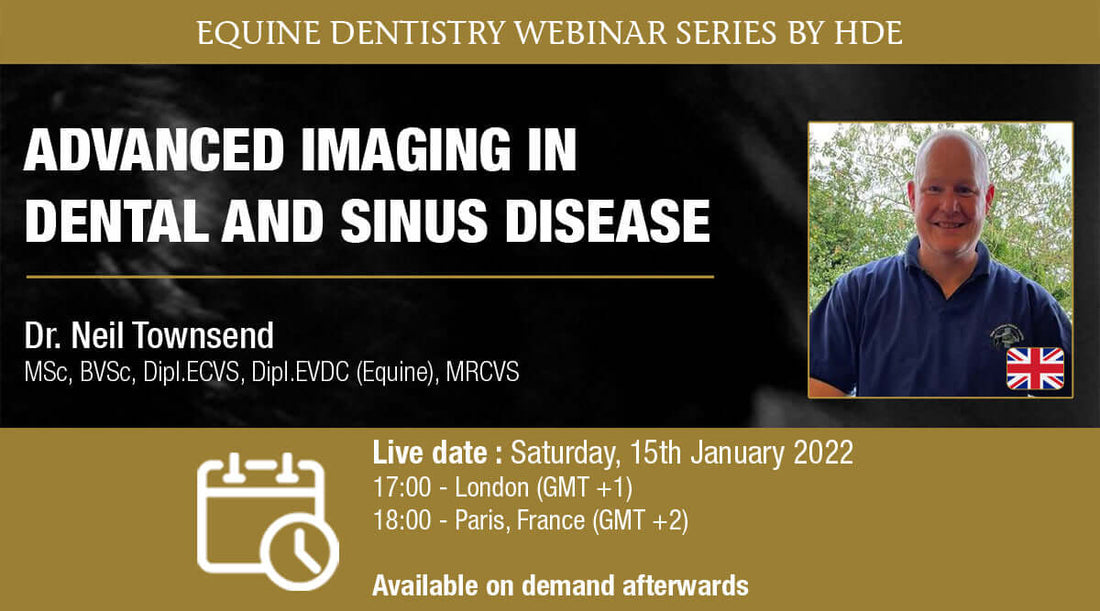 EQUINE DENTISTRY WEBINAR SERIES BY HDE

ADVANCED IMAGING IN DENTAL AND SINUS DISEASE

Dr. Neil Townsend
MSc, BVSc, Dipl.ECVS, Dipl.EVDC (Equine), MRCVS

Live date : Saturday, 15th January 2022
17:00 - London (GMT +1)
18:00 - Paris, France (GMT +2)

Available on demand afterwards